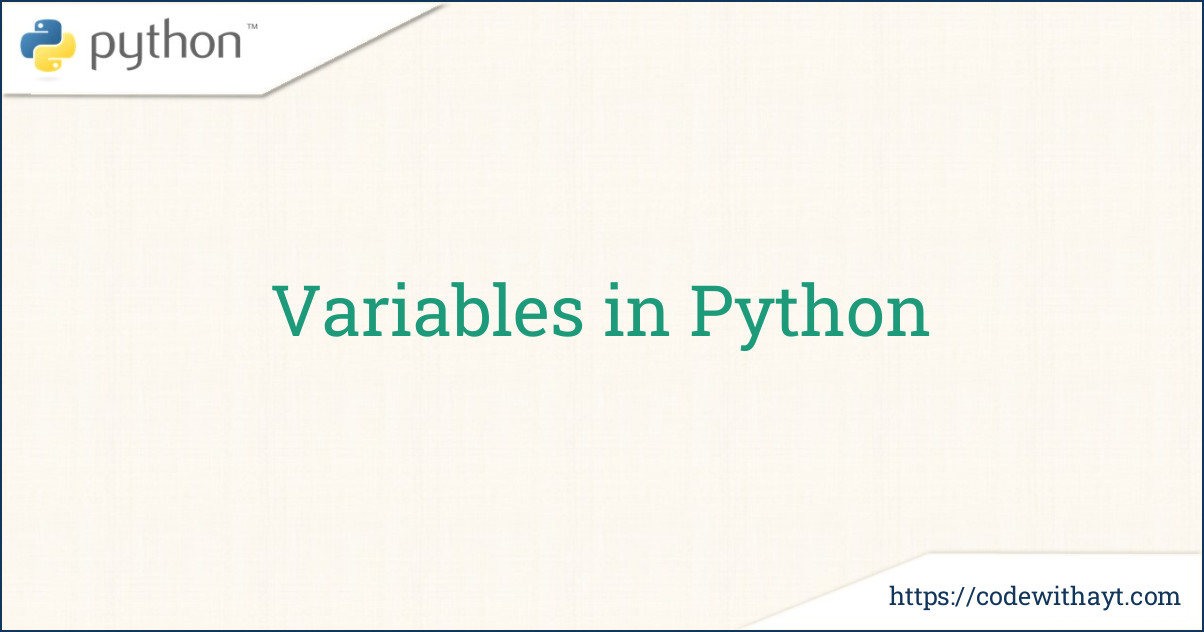 python™

Variables in Python

https://codewithayt.com